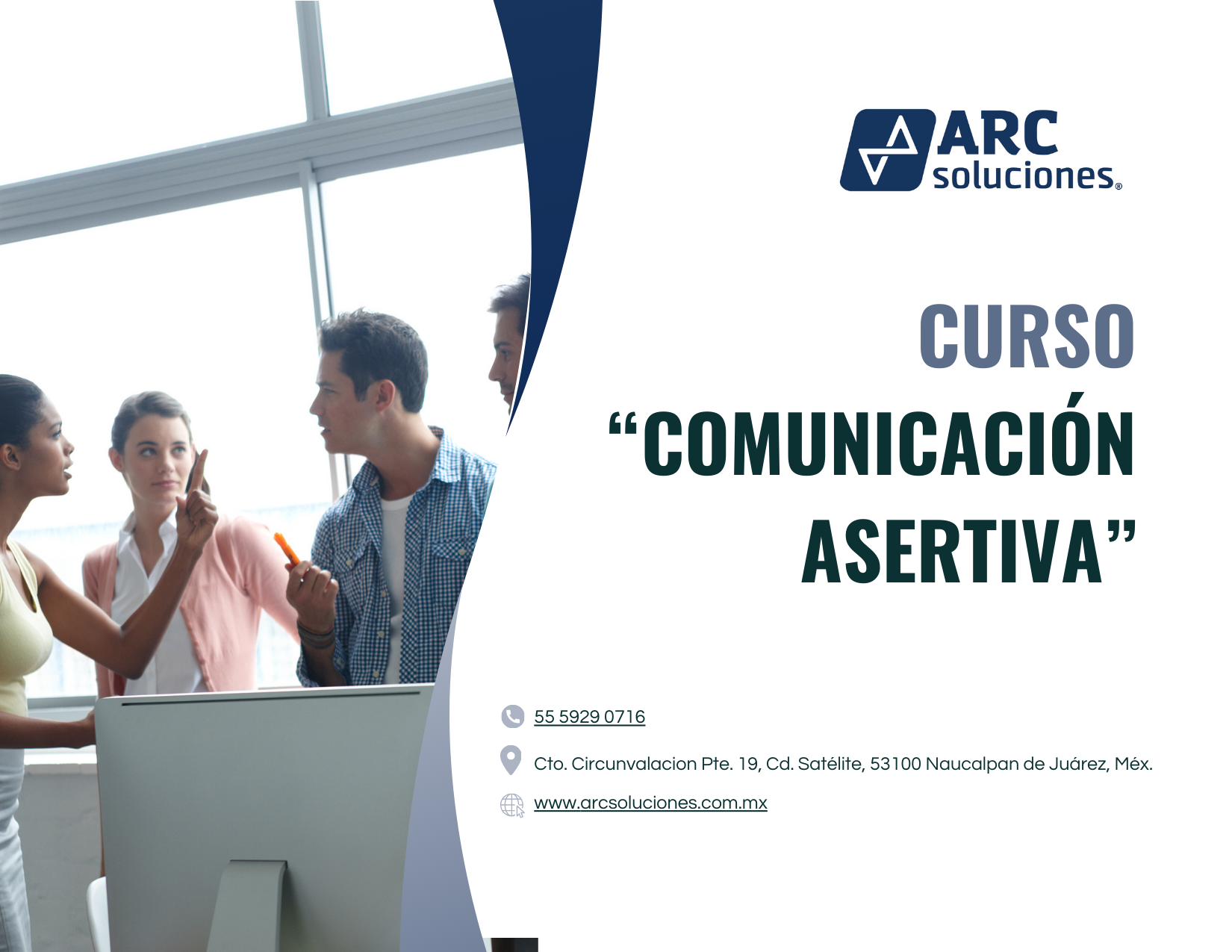 ARC soluciones®

CURSO
“COMUNICACIÓN ASERTIVA”

55 5929 0716

Cto. Circunvalacion Pte. 19, Cd. Satélite, 53100 Naucalpan de Juárez, Méx.

www.arcsoluciones.com.mx